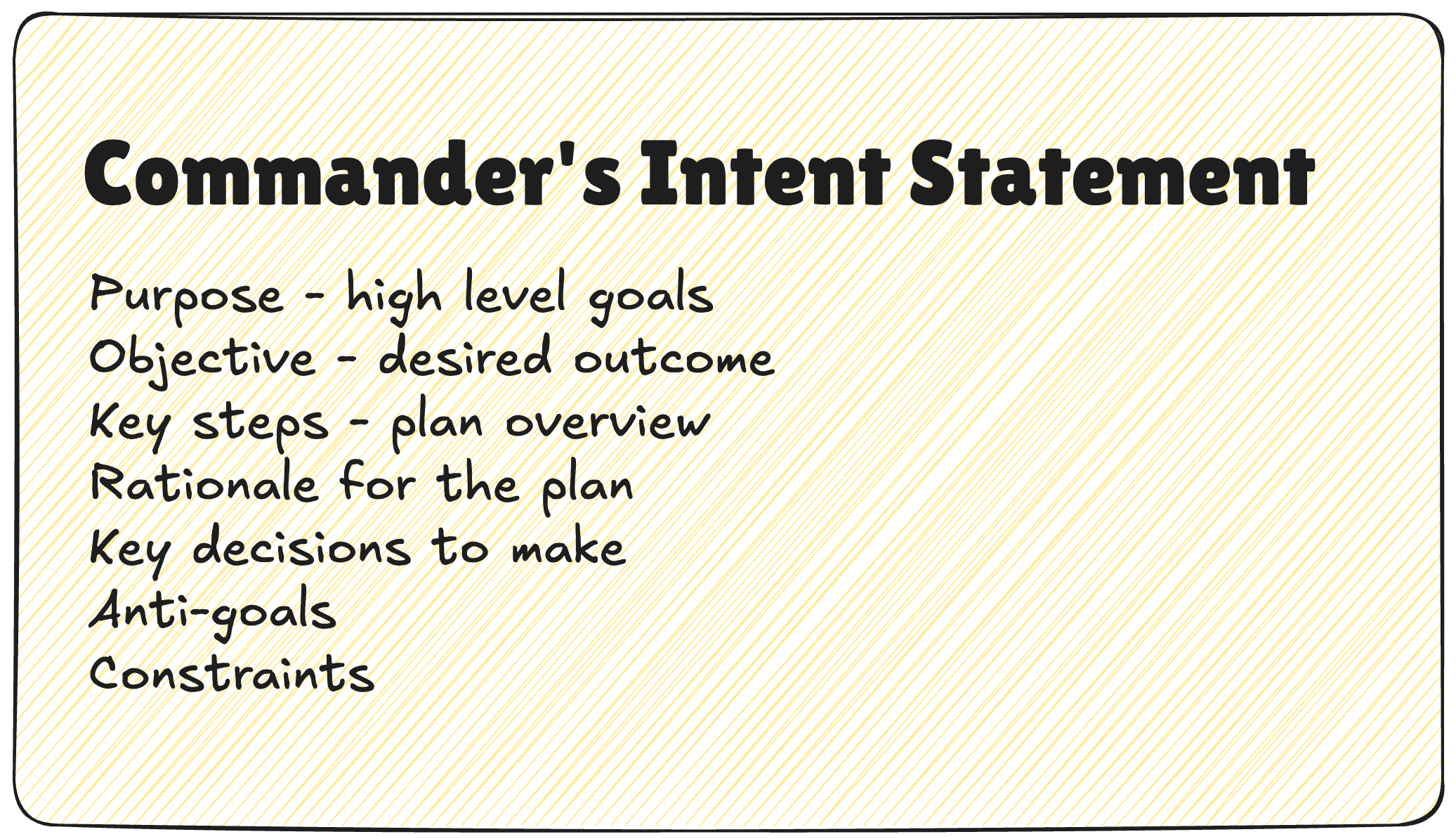 Commander's Intent Statement

Purpose - high level goals
Objective - desired outcome
Key steps - plan overview
Rationale for the plan
Key decisions to make
Anti-goals
Constraints